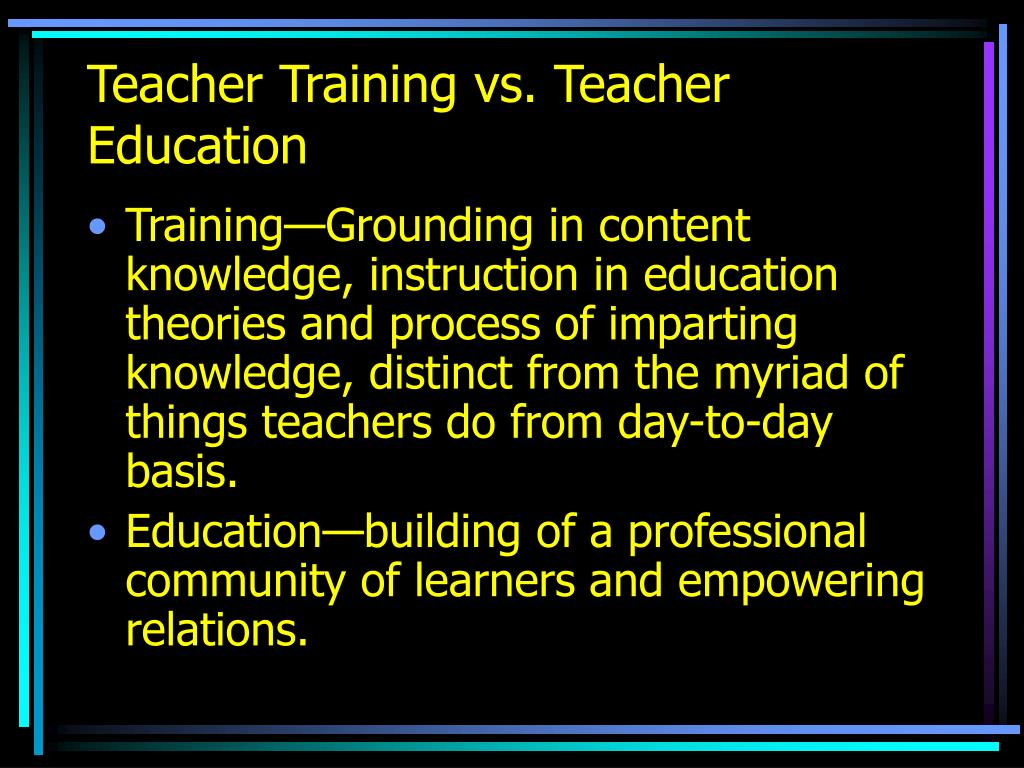 Teacher Training vs. Teacher Education

• Training—Grounding in content knowledge, instruction in education theories and process of imparting knowledge, distinct from the myriad of things teachers do from day-to-day basis.
• Education—building of a professional community of learners and empowering relations.